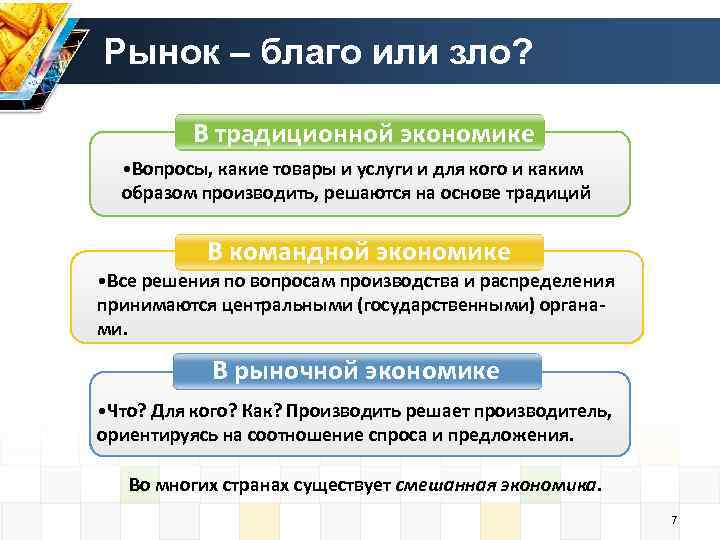 Рынок – благо или зло?

В традиционной экономике

•Вопросы, какие товары и услуги и для кого и каким образом производить, решаются на основе традиций

В командной экономике

•Все решения по вопросам производства и распределения принимаются центральными (государственными) органами.

В рыночной экономике

•Что? Для кого? Как? Производить решает производитель, ориентируясь на соотношение спроса и предложения.

Во многих странах существует смешанная экономика.

7